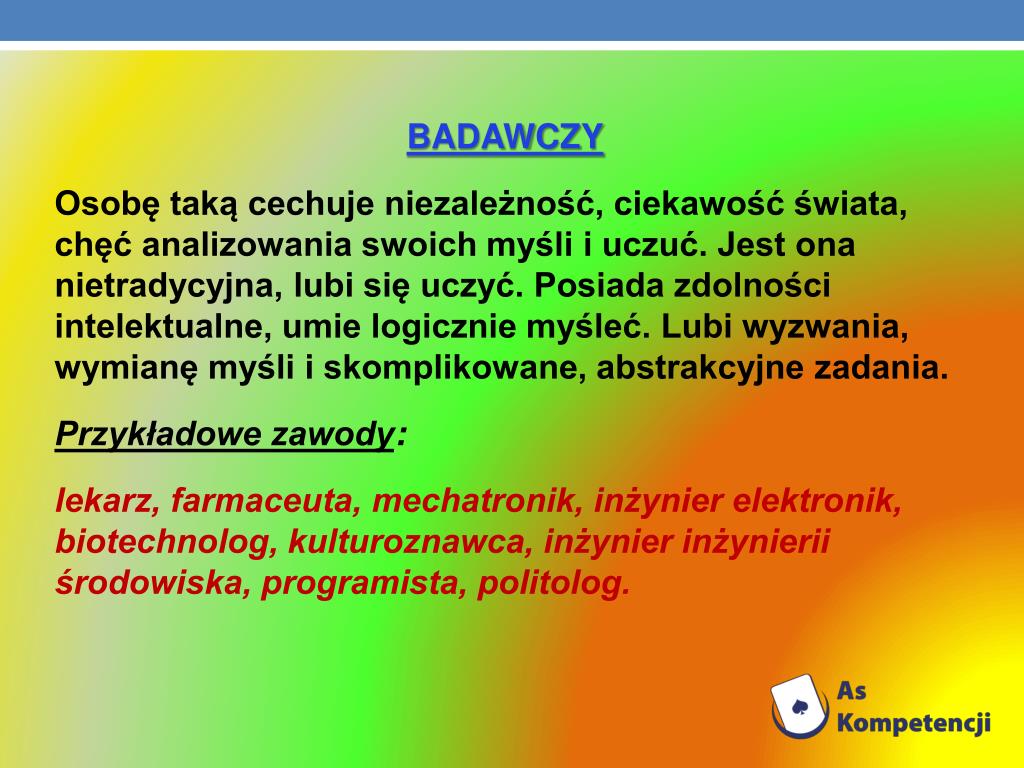 BADAWCZY

Osobę taką cechuje niezależność, ciekawość świata, chęć analizowania swoich myśli i uczuć. Jest ona nietradycyjna, lubi się uczyć. Posiada zdolności intelektualne, umie logicznie myśleć. Lubi wyzwania, wymianę myśli i skomplikowane, abstrakcyjne zadania.

Przykładowe zawody:

lekarz, farmaceuta, mechatronik, inżynier elektronik, biotechnolog, kulturoznawca, inżynier inżynierii środowiska, programista, politolog.

As Kompetencji